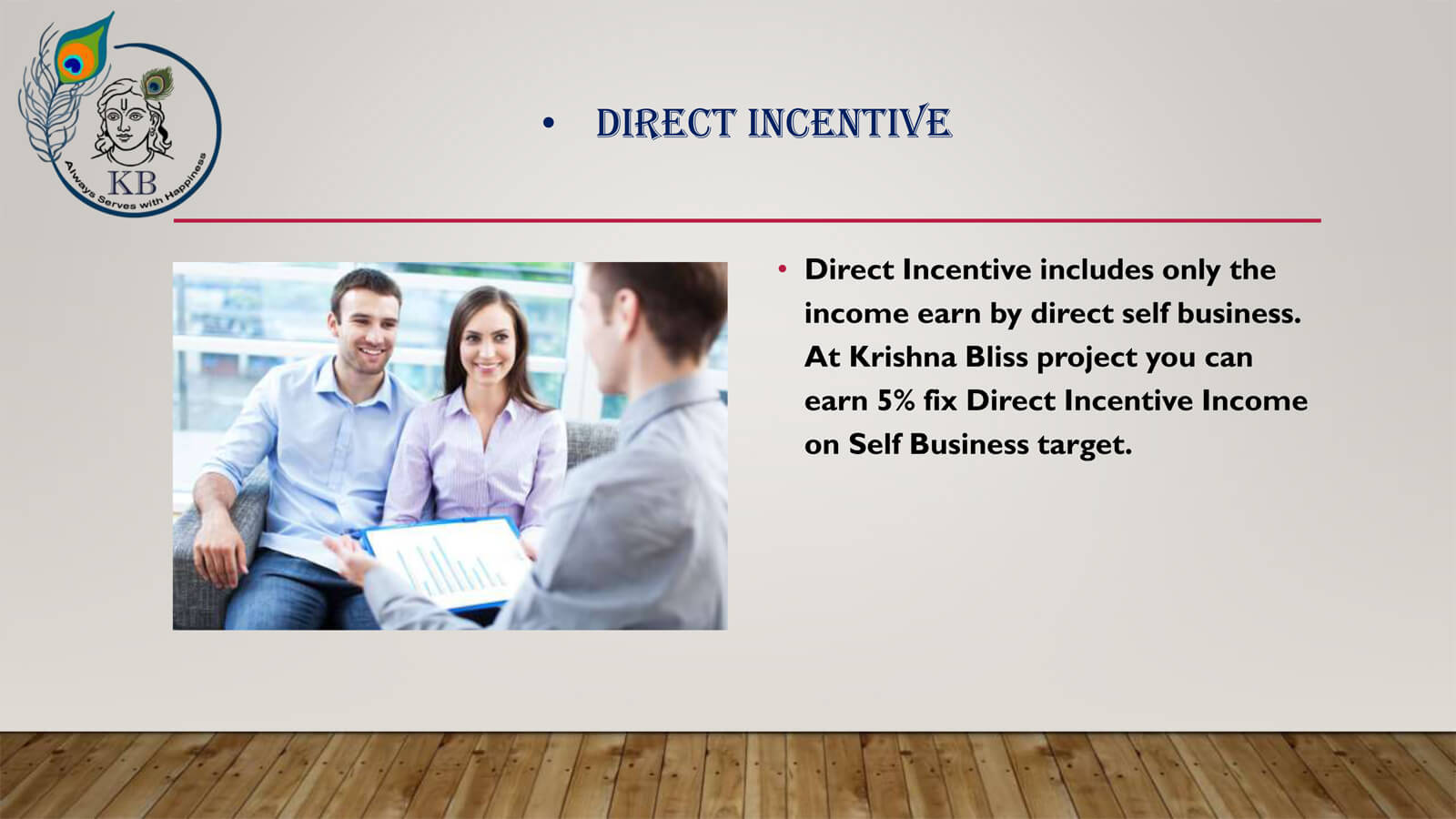 KB
Always Serves with Happiness

• DIRECT INCENTIVE

• Direct Incentive includes only the income earn by direct self business. At Krishna Bliss project you can earn 5% fix Direct Incentive Income on Self Business target.